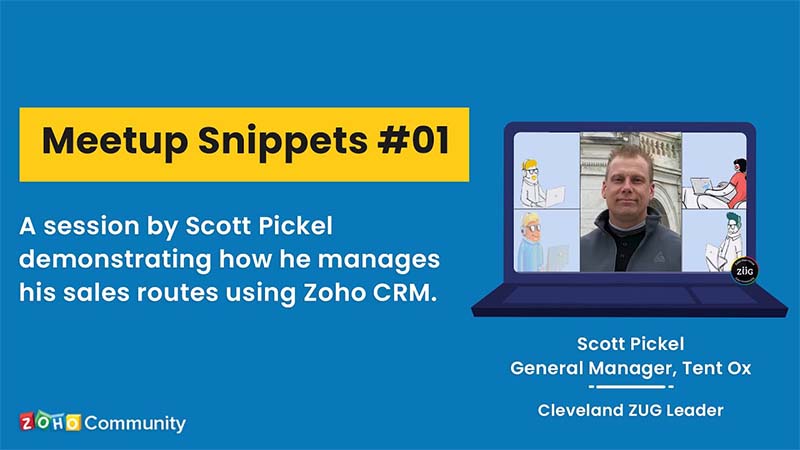 Meetup Snippets #01

A session by Scott Pickel demonstrating how he manages his sales routes using Zoho CRM.

ZUG

Scott Pickel
General Manager, Tent Ox

Cleveland ZUG Leader

ZOHO Community